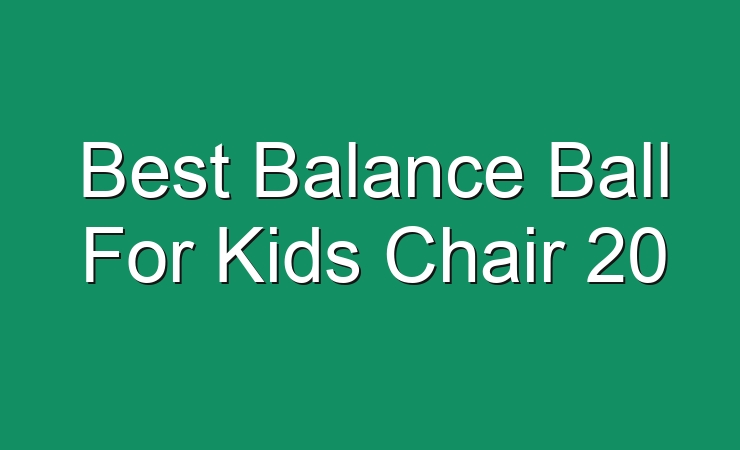 Best Balance Ball For Kids Chair 20